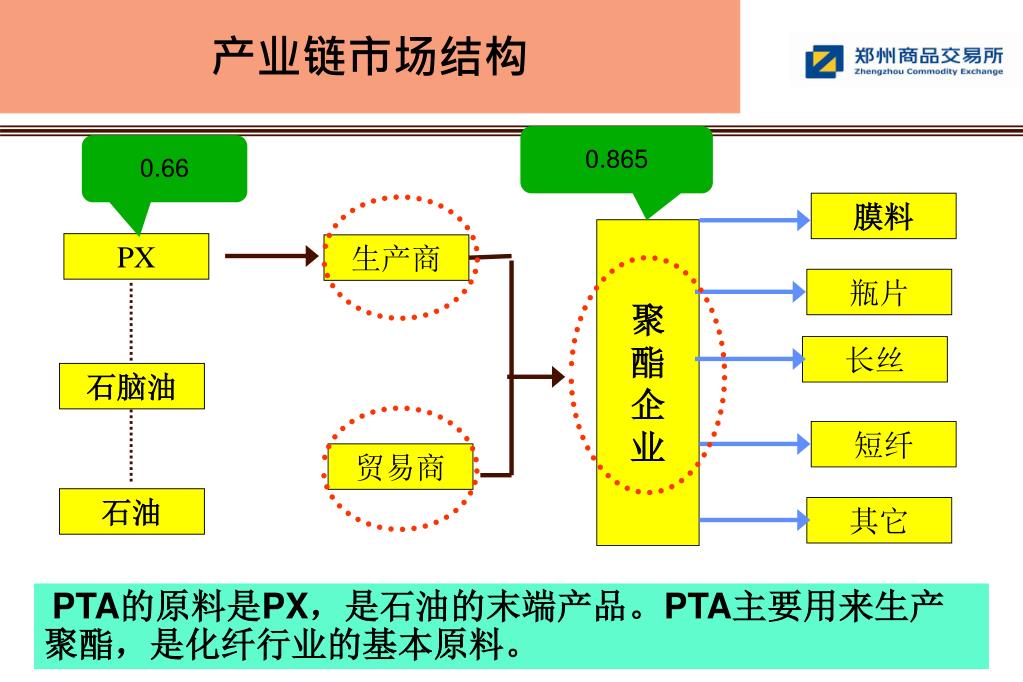 产业链市场结构

郑州商品交易所
Zhengzhou Commodity Exchange

0.66

PX

石脑油

石油

生产商

贸易商

0.865

聚酯企业

膜料

瓶片

长丝

短纤

其它

PTA的原料是PX，是石油的末端产品。PTA主要用来生产聚酯，是化纤行业的基本原料。